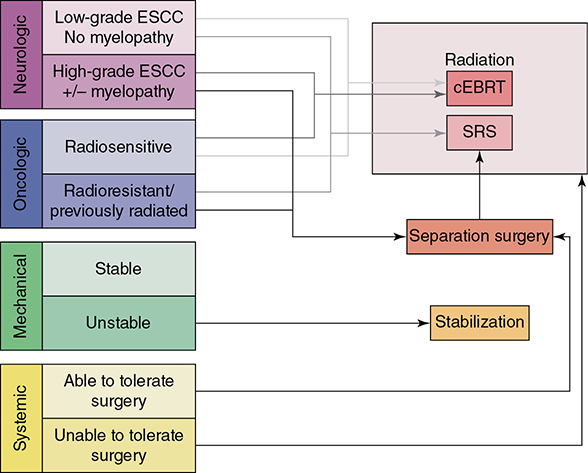 Neurologic

Low-grade ESCC
No myelopathy

High-grade ESCC
+/– myelopathy

Oncologic

Radiosensitive

Radioresistant/
previously radiated

Mechanical

Stable

Unstable

Systemic

Able to tolerate
surgery

Unable to tolerate
surgery

Radiation

cEBRT

SRS

Separation surgery

Stabilization